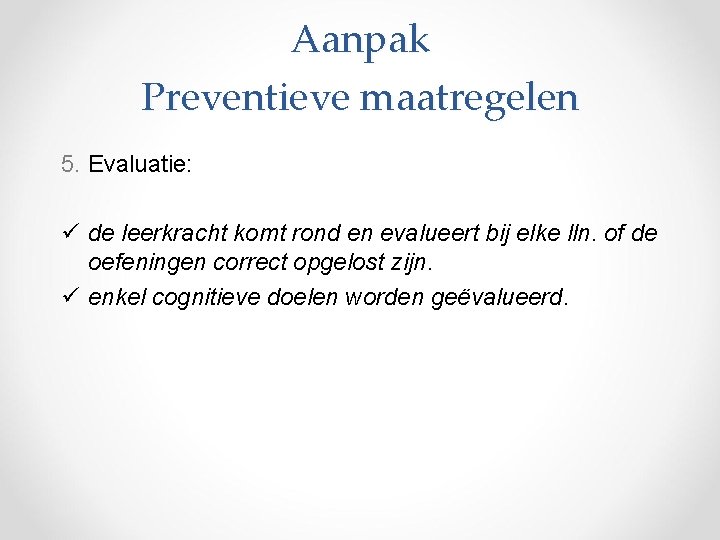 Aanpak
Preventieve maatregelen

5. Evaluatie:

✓ de leerkracht komt rond en evalueert bij elke lln. of de oefeningen correct opgelost zijn.
✓ enkel cognitieve doelen worden geëvalueerd.